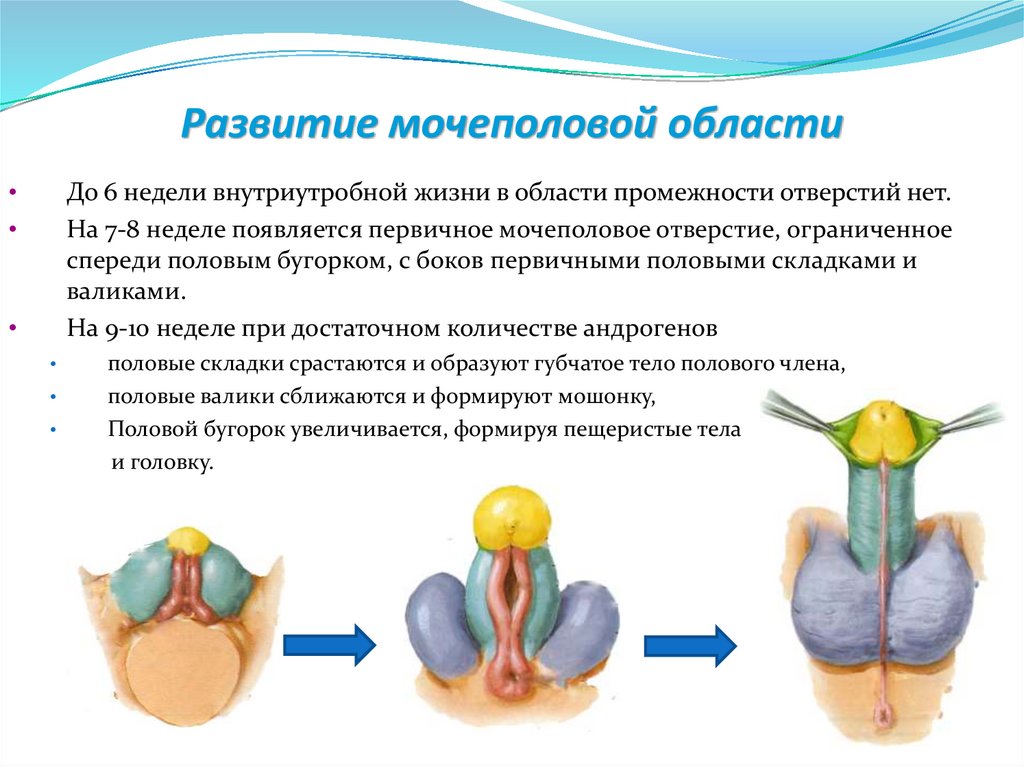 Развитие мочеполовой области

• До 6 недели внутриутробной жизни в области промежности отверстий нет.
• На 7-8 неделе появляется первичное мочеполовое отверстие, ограниченное спереди половым бугорком, с боков первичными половыми складками и валиками.
• На 9-10 неделе при достаточном количестве андрогенов
  • половые складки срастаются и образуют губчатое тело полового члена,
  • половые валики сближаются и формируют мошонку,
  • Половой бугорок увеличивается, формируя пещеристые тела и головку.